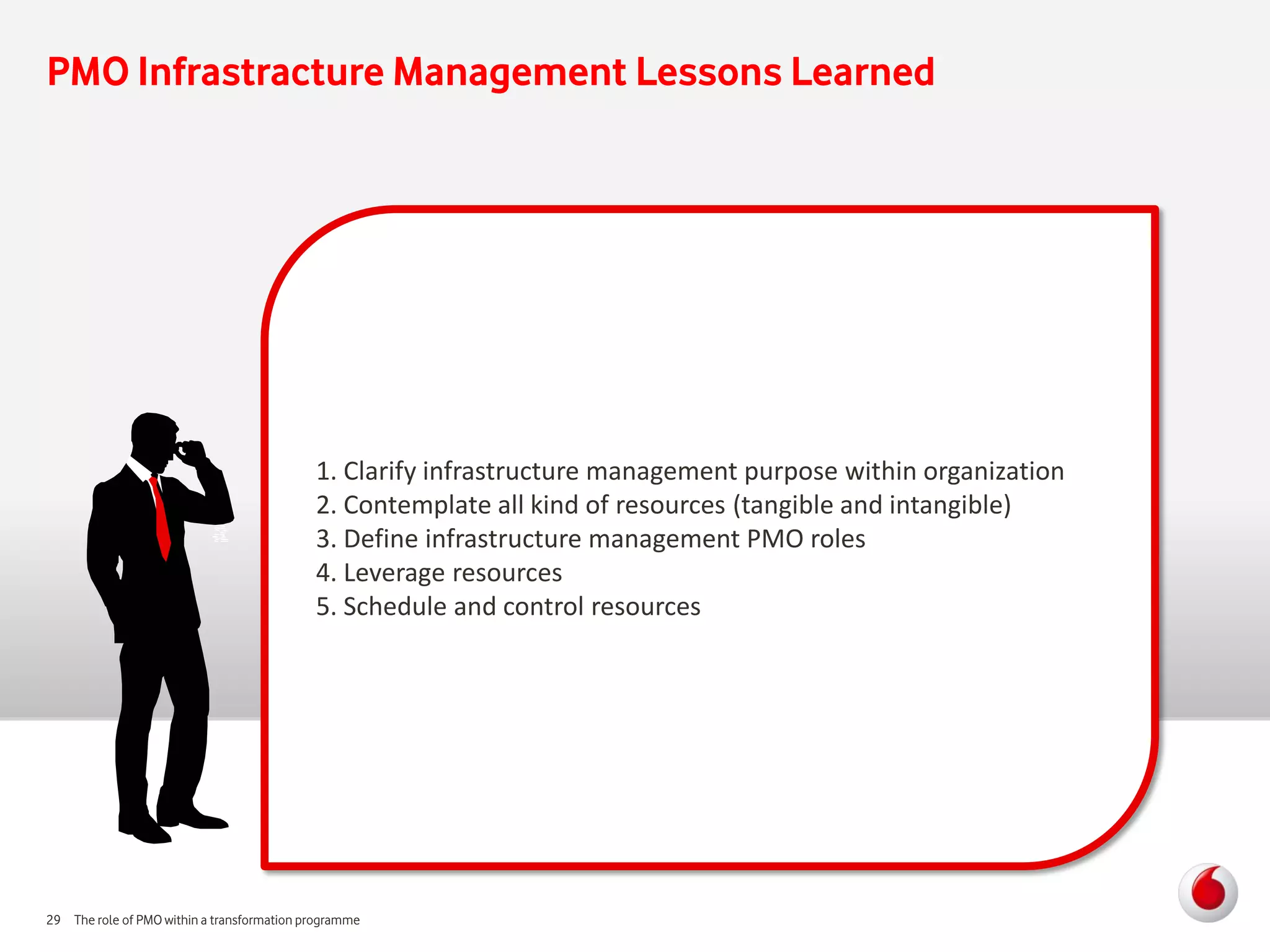 PMO Infrastructure Management Lessons Learned

1. Clarify infrastructure management purpose within organization
2. Contemplate all kind of resources (tangible and intangible)
3. Define infrastructure management PMO roles
4. Leverage resources
5. Schedule and control resources

29 The role of PMO within a transformation programme